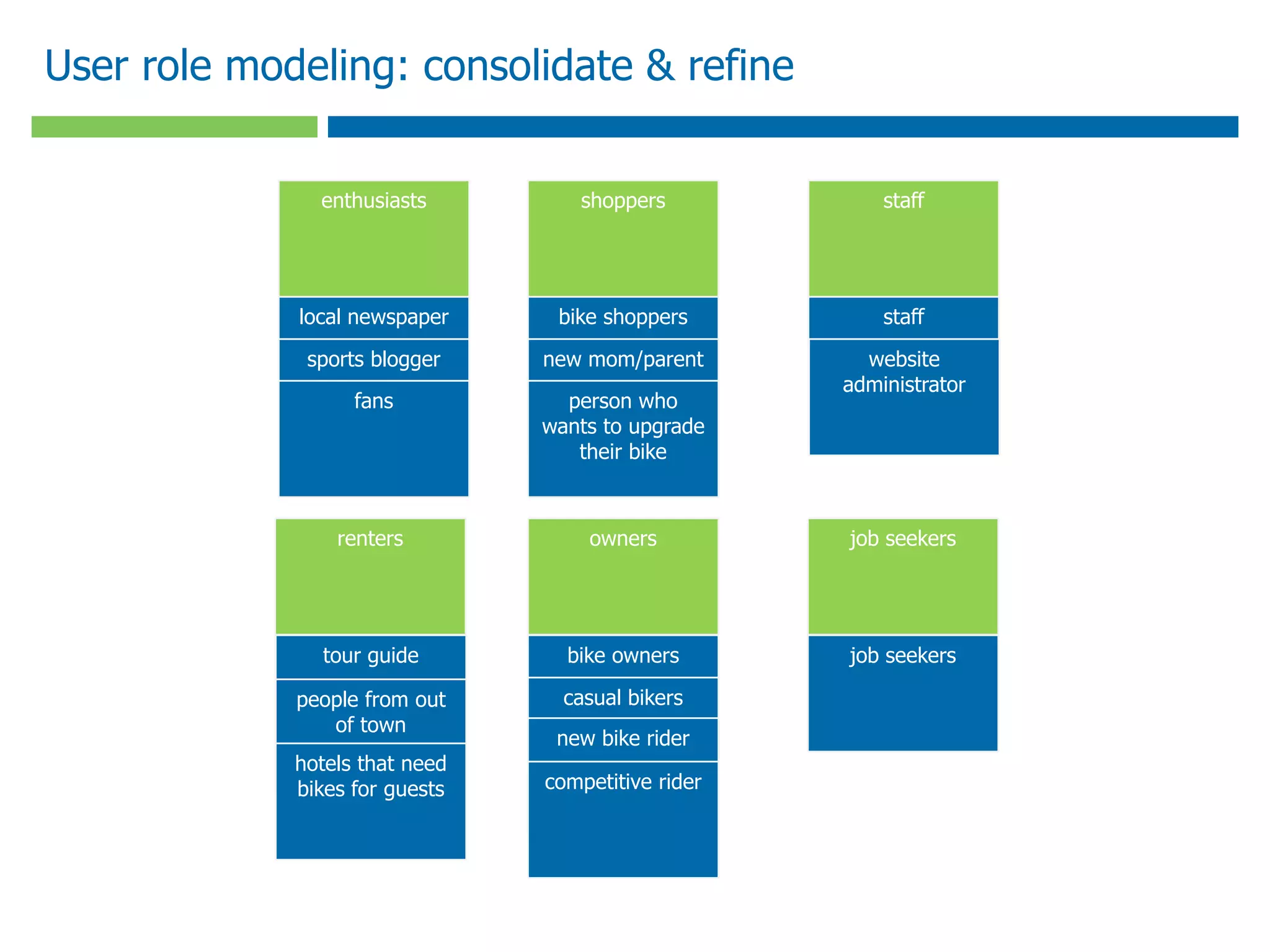 User role modeling: consolidate & refine

enthusiasts

local newspaper

sports blogger

fans

shoppers

bike shoppers

new mom/parent

person who wants to upgrade their bike

staff

staff

website administrator

renters

tour guide

people from out of town

hotels that need bikes for guests

owners

bike owners

casual bikers

new bike rider

competitive rider

job seekers

job seekers